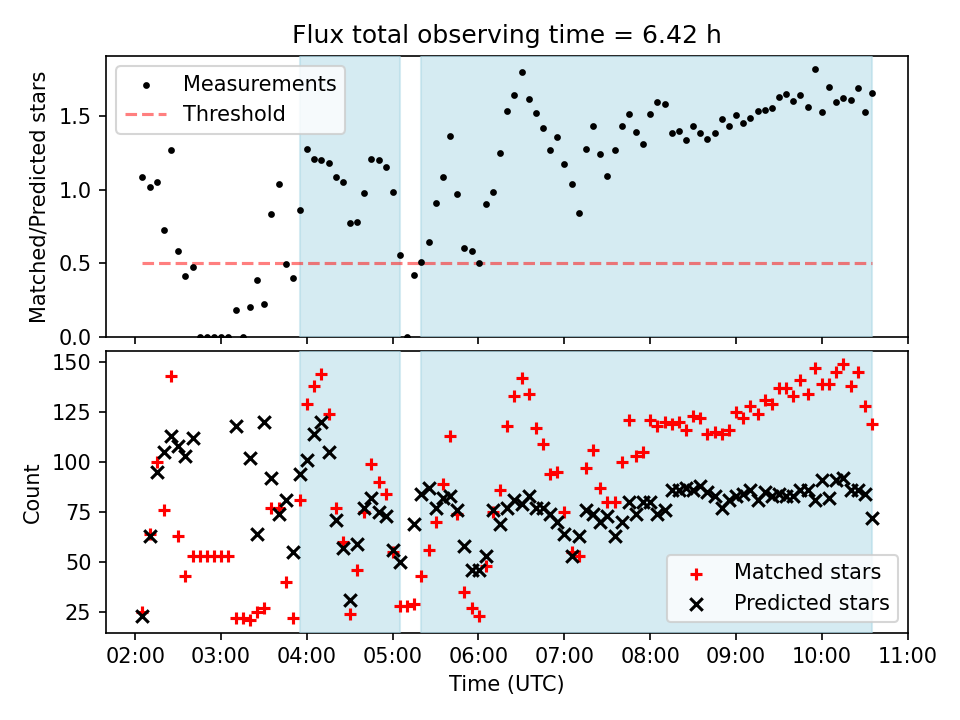 Flux total observing time = 6.42 h

Measurements
Threshold

Matched/Predicted stars

0.0
0.5
1.0
1.5

Count

25
50
75
100
125
150

Matched stars
Predicted stars

02:00
03:00
04:00
05:00
06:00
07:00
08:00
09:00
10:00
11:00

Time (UTC)